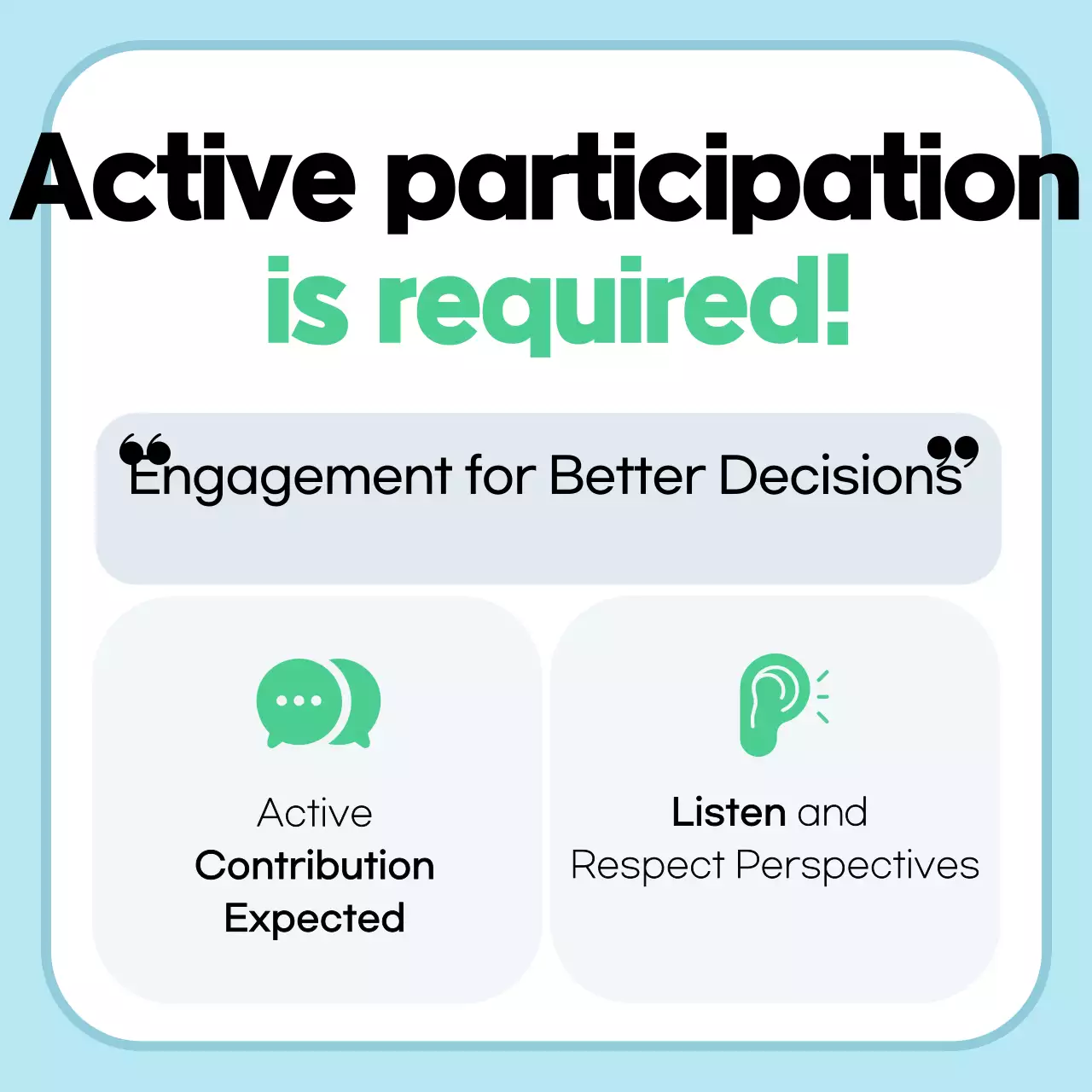 Active participation
is required!

“Engagement for Better Decisions”

Active
Contribution
Expected

Listen and
Respect Perspectives